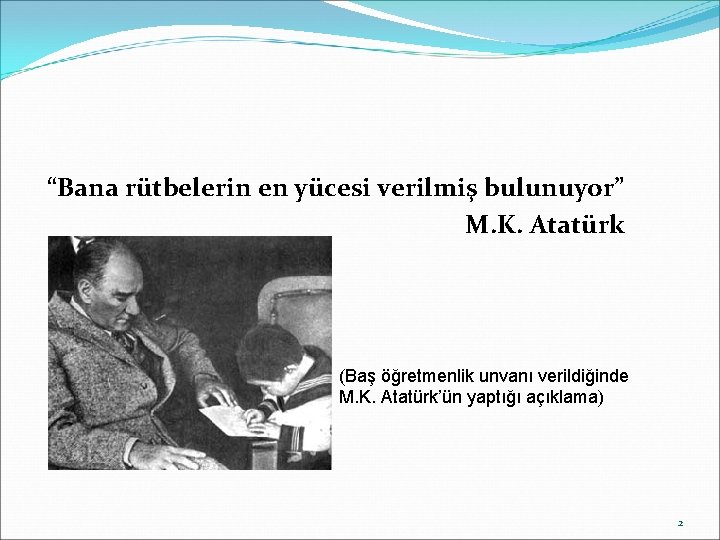 “Bana rütbelerin en yücesi verilmiş bulunuyor”
M.K. Atatürk

(Baş öğretmenlik unvanı verildiğinde M.K. Atatürk’ün yaptığı açıklama)

2